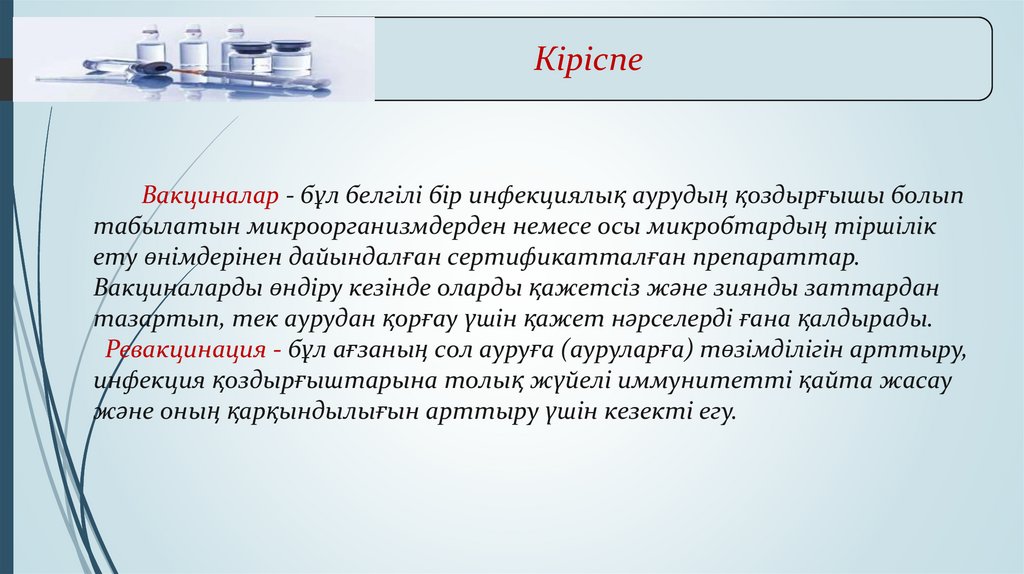 Кіріспе

Вакциналар - бұл белгілі бір инфекциялық аурудың қоздырғышы болып табылатын микроорганизмдерден немесе осы микробтардың тіршілік ету өнімдерінен дайындалған сертификатталған препараттар. Вакциналарды өндіру кезінде оларды қажетсіз және зиянды заттардан тазартып, тек аурудан қорғау үшін қажет нәрселерді ғана қалдырады.

Ревакцинация - бұл ағзаның сол ауруға (ауруларға) төзімділігін арттыру, инфекция қоздырғыштарына толық жүйелі иммунитетті қайта жасау және оның қарқындылығын арттыру үшін кезекті егу.